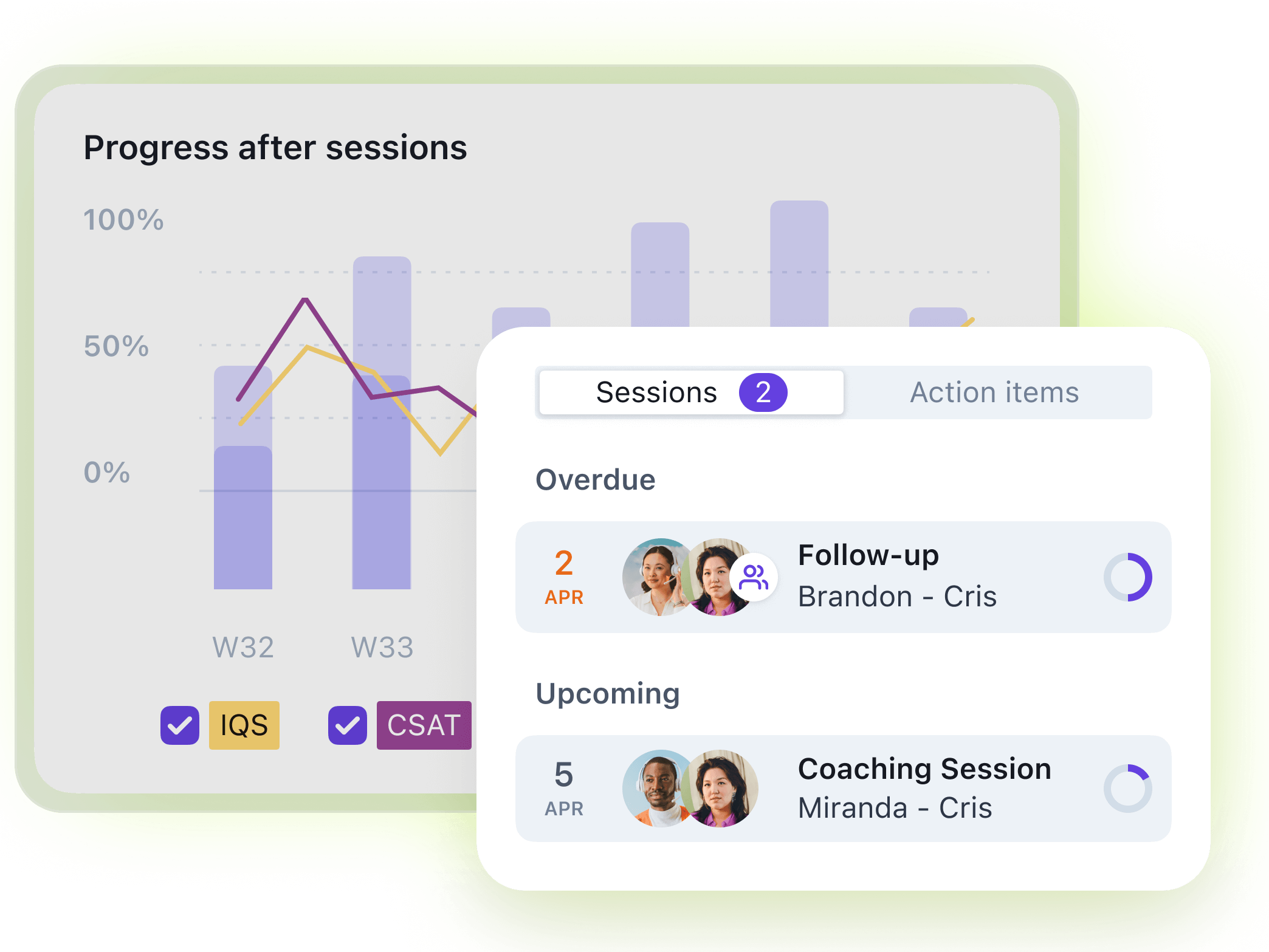 Progress after sessions

100%

50%

0%

W32

W33

IQS

CSAT

Sessions 2

Action items

Overdue

2
APR

Follow-up
Brandon - Cris

Upcoming

5
APR

Coaching Session
Miranda - Cris